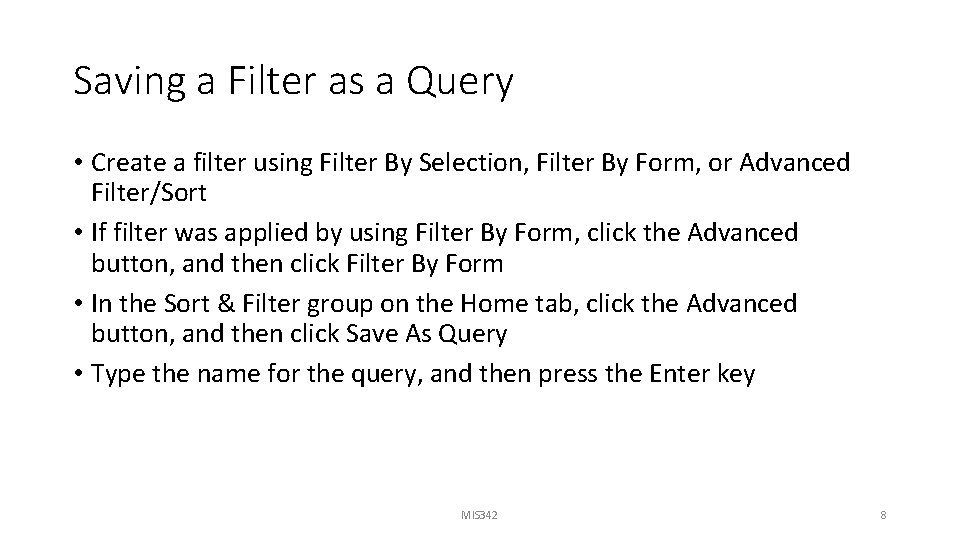 Saving a Filter as a Query

• Create a filter using Filter By Selection, Filter By Form, or Advanced Filter/Sort
• If filter was applied by using Filter By Form, click the Advanced button, and then click Filter By Form
• In the Sort & Filter group on the Home tab, click the Advanced button, and then click Save As Query
• Type the name for the query, and then press the Enter key

MIS342

8